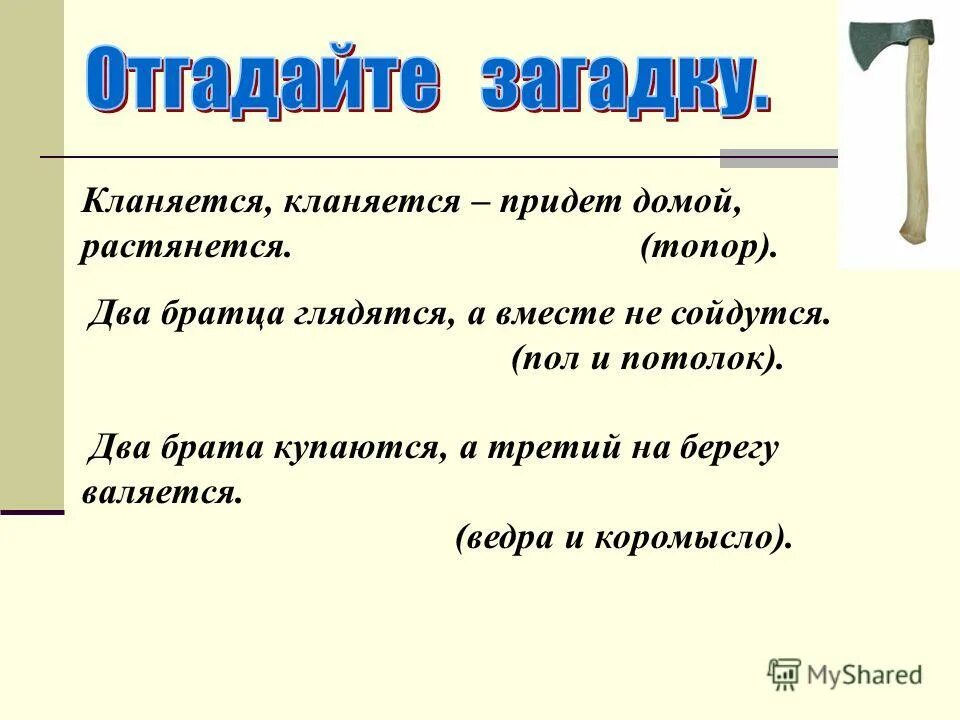 Отгадайте загадку.

Кланяется, кланяется – придет домой, растянется. (топор).

Два братца глядятся, а вместе не сойдутся. (пол и потолок).

Два брата купаются, а третий на берегу валяется. (ведра и коромысло).

MyShared